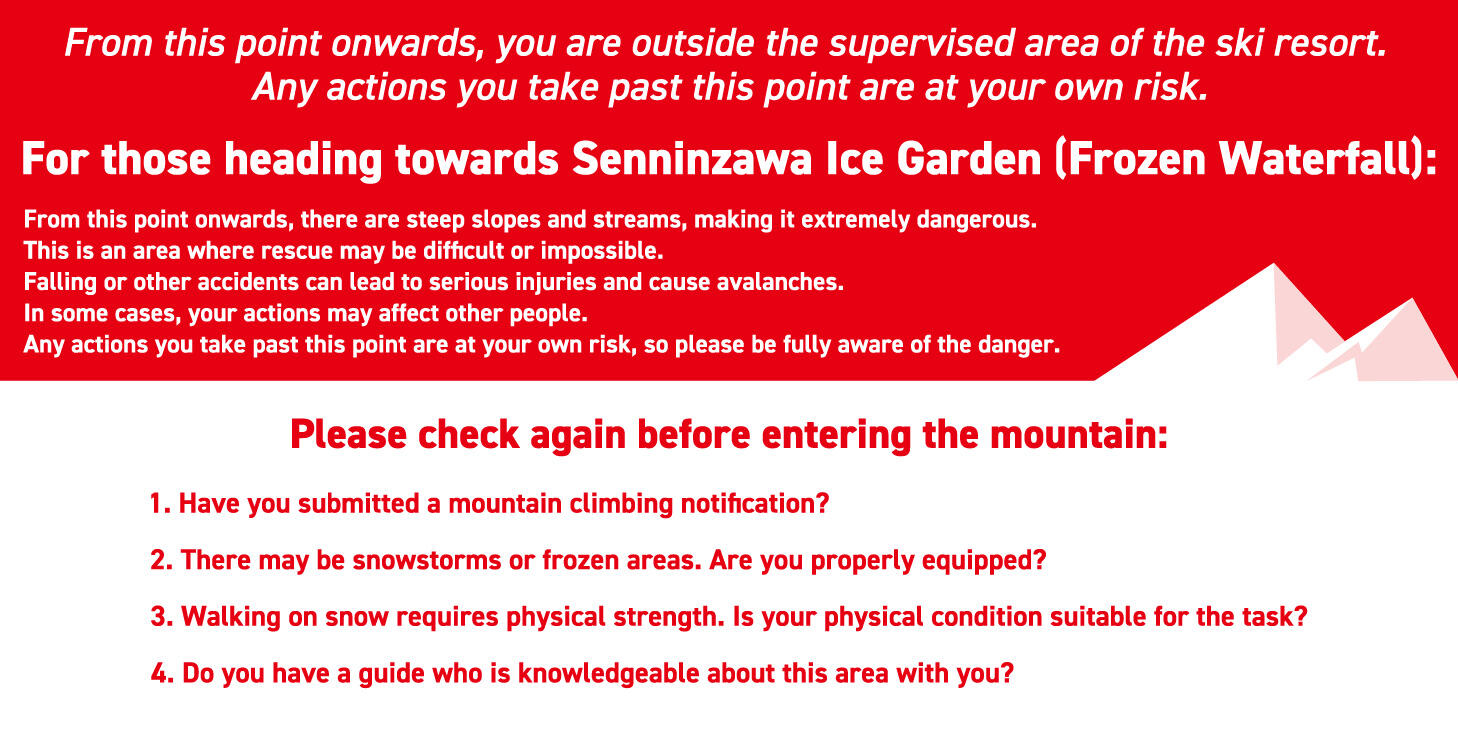 From this point onwards, you are outside the supervised area of the ski resort.
Any actions you take past this point are at your own risk.

For those heading towards Senninzawa Ice Garden (Frozen Waterfall):

From this point onwards, there are steep slopes and streams, making it extremely dangerous.
This is an area where rescue may be difficult or impossible.
Falling or other accidents can lead to serious injuries and cause avalanches.
In some cases, your actions may affect other people.
Any actions you take past this point are at your own risk, so please be fully aware of the danger.

Please check again before entering the mountain:

1. Have you submitted a mountain climbing notification?

2. There may be snowstorms or frozen areas. Are you properly equipped?

3. Walking on snow requires physical strength. Is your physical condition suitable for the task?

4. Do you have a guide who is knowledgeable about this area with you?